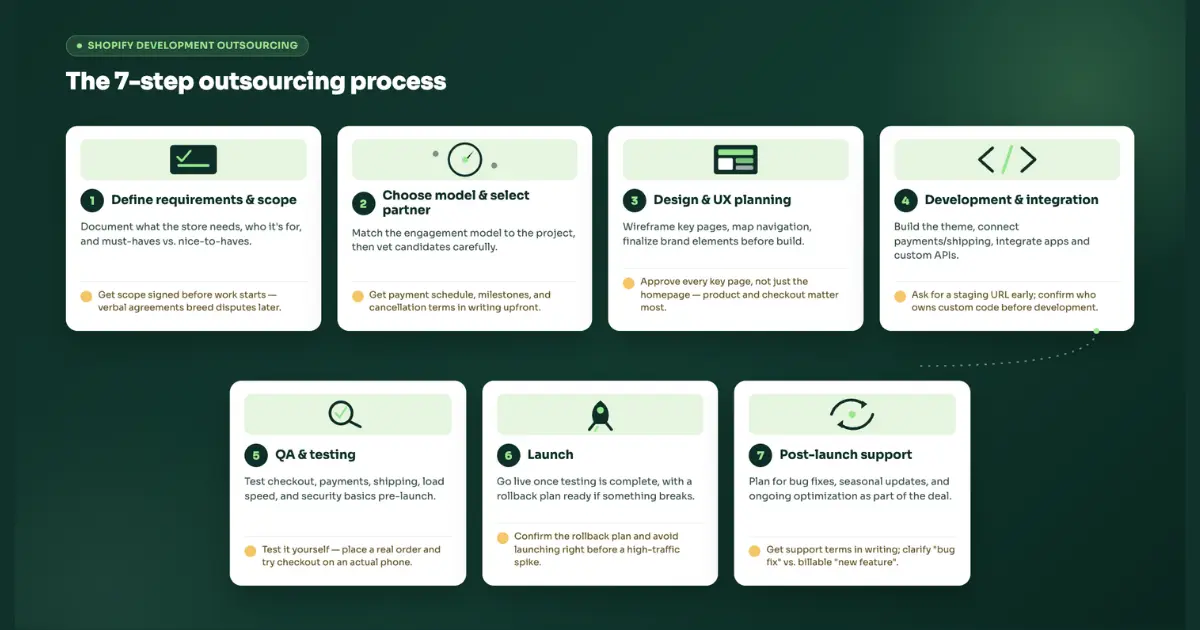 SHOPIFY DEVELOPMENT OUTSOURCING

The 7-step outsourcing process

1 Define requirements & scope

Document what the store needs, who it's for, and must-haves vs. nice-to-haves.

Get scope signed before work starts — verbal agreements breed disputes later.

2 Choose model & select partner

Match the engagement model to the project, then vet candidates carefully.

Get payment schedule, milestones, and cancellation terms in writing upfront.

3 Design & UX planning

Wireframe key pages, map navigation, finalize brand elements before build.

Approve every key page, not just the homepage — product and checkout matter most.

4 Development & integration

Build the theme, connect payments/shipping, integrate apps and custom APIs.

Ask for a staging URL early; confirm who owns custom code before development.

5 QA & testing

Test checkout, payments, shipping, load speed, and security basics pre-launch.

Test it yourself — place a real order and try checkout on an actual phone.

6 Launch

Go live once testing is complete, with a rollback plan ready if something breaks.

Confirm the rollback plan and avoid launching right before a high-traffic spike.

7 Post-launch support

Plan for bug fixes, seasonal updates, and ongoing optimization as part of the deal.

Get support terms in writing; clarify "bug fix" vs. billable "new feature".